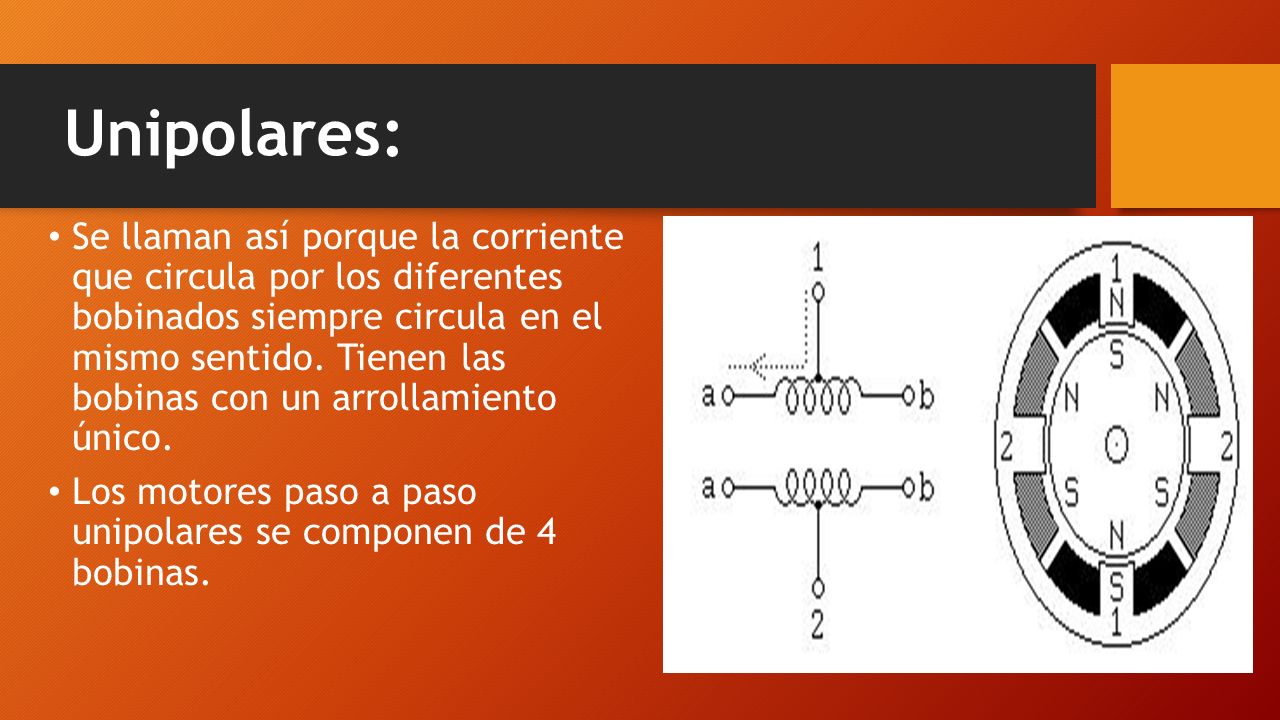 Unipolares:

• Se llaman así porque la corriente que circula por los diferentes bobinados siempre circula en el mismo sentido. Tienen las bobinas con un arrollamiento único.

• Los motores paso a paso unipolares se componen de 4 bobinas.

1
a
b
a
b
2

1
N
S
N
N
2
2
S
S
N
S
1